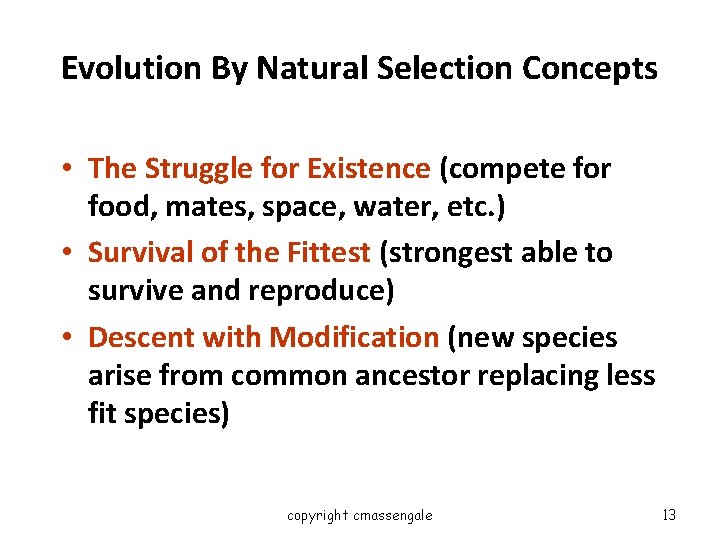 Evolution By Natural Selection Concepts

• The Struggle for Existence (compete for food, mates, space, water, etc.)
• Survival of the Fittest (strongest able to survive and reproduce)
• Descent with Modification (new species arise from common ancestor replacing less fit species)

copyright cmassengale

13